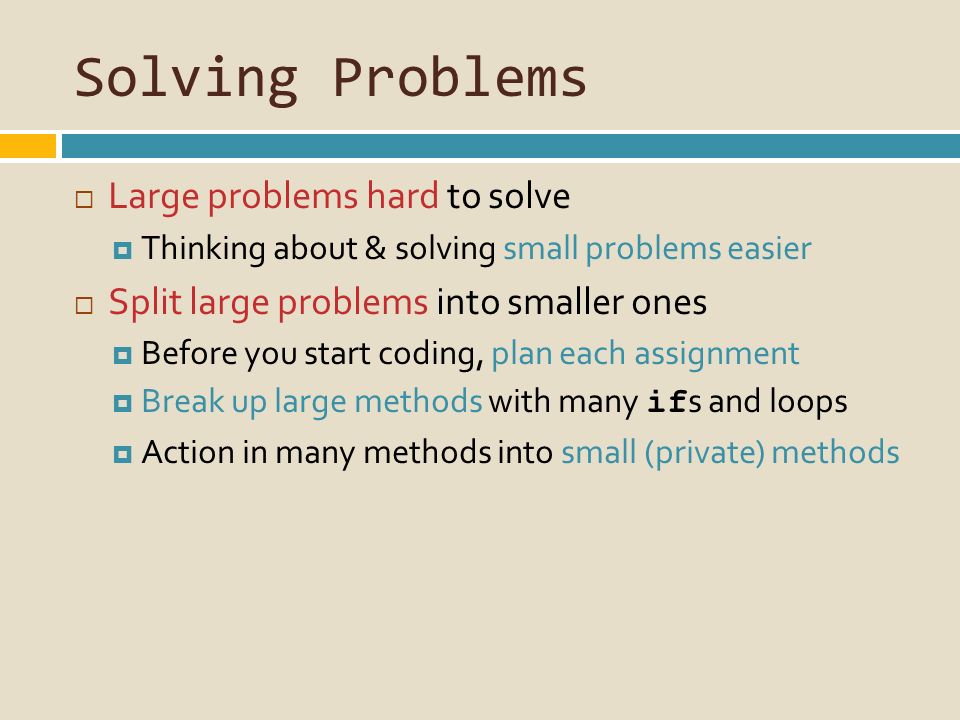 Solving Problems

Large problems hard to solve

Thinking about & solving small problems easier

Split large problems into smaller ones

Before you start coding, plan each assignment

Break up large methods with many ifs and loops

Action in many methods into small (private) methods